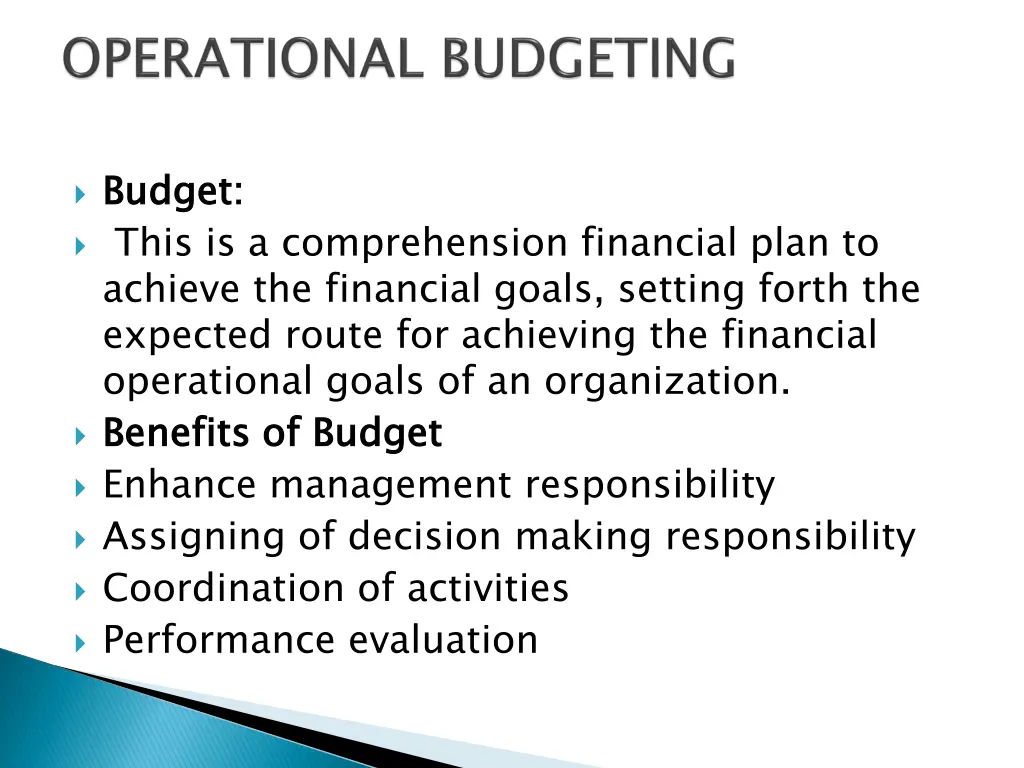 OPERATIONAL BUDGETING

Budget:

This is a comprehension financial plan to achieve the financial goals, setting forth the expected route for achieving the financial operational goals of an organization.

Benefits of Budget

Enhance management responsibility

Assigning of decision making responsibility

Coordination of activities

Performance evaluation